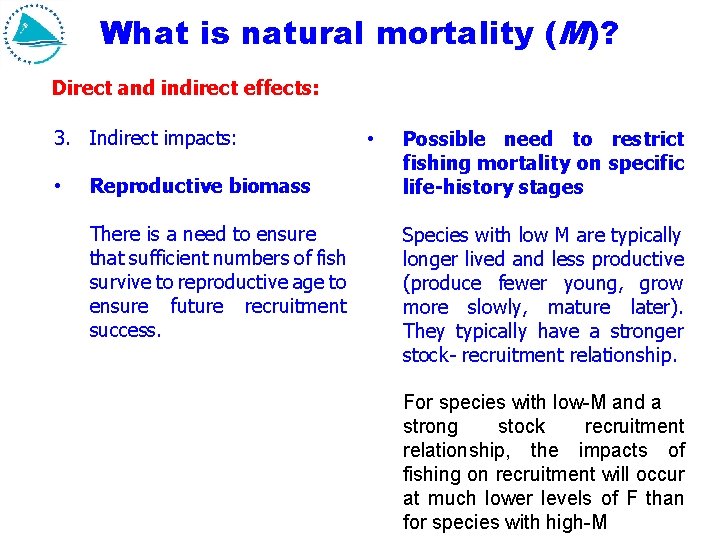 What is natural mortality (M)?

Direct and indirect effects:

3. Indirect impacts:

• Reproductive biomass

There is a need to ensure that sufficient numbers of fish survive to reproductive age to ensure future recruitment success.

• Possible need to restrict fishing mortality on specific life-history stages

Species with low M are typically longer lived and less productive (produce fewer young, grow more slowly, mature later). They typically have a stronger stock- recruitment relationship.

For species with low-M and a strong stock recruitment relationship, the impacts of fishing on recruitment will occur at much lower levels of F than for species with high-M